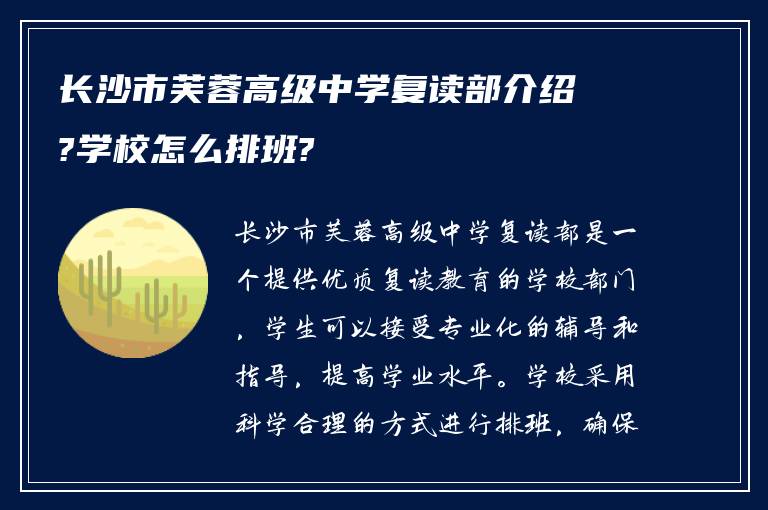 长沙市芙蓉高级中学复读部介绍?学校怎么排班?

长沙市芙蓉高级中学复读部是一个提供优质复读教育的学校部门，学生可以接受专业化的辅导和指导，提高学业水平。学校采用科学合理的方式进行排班，确保